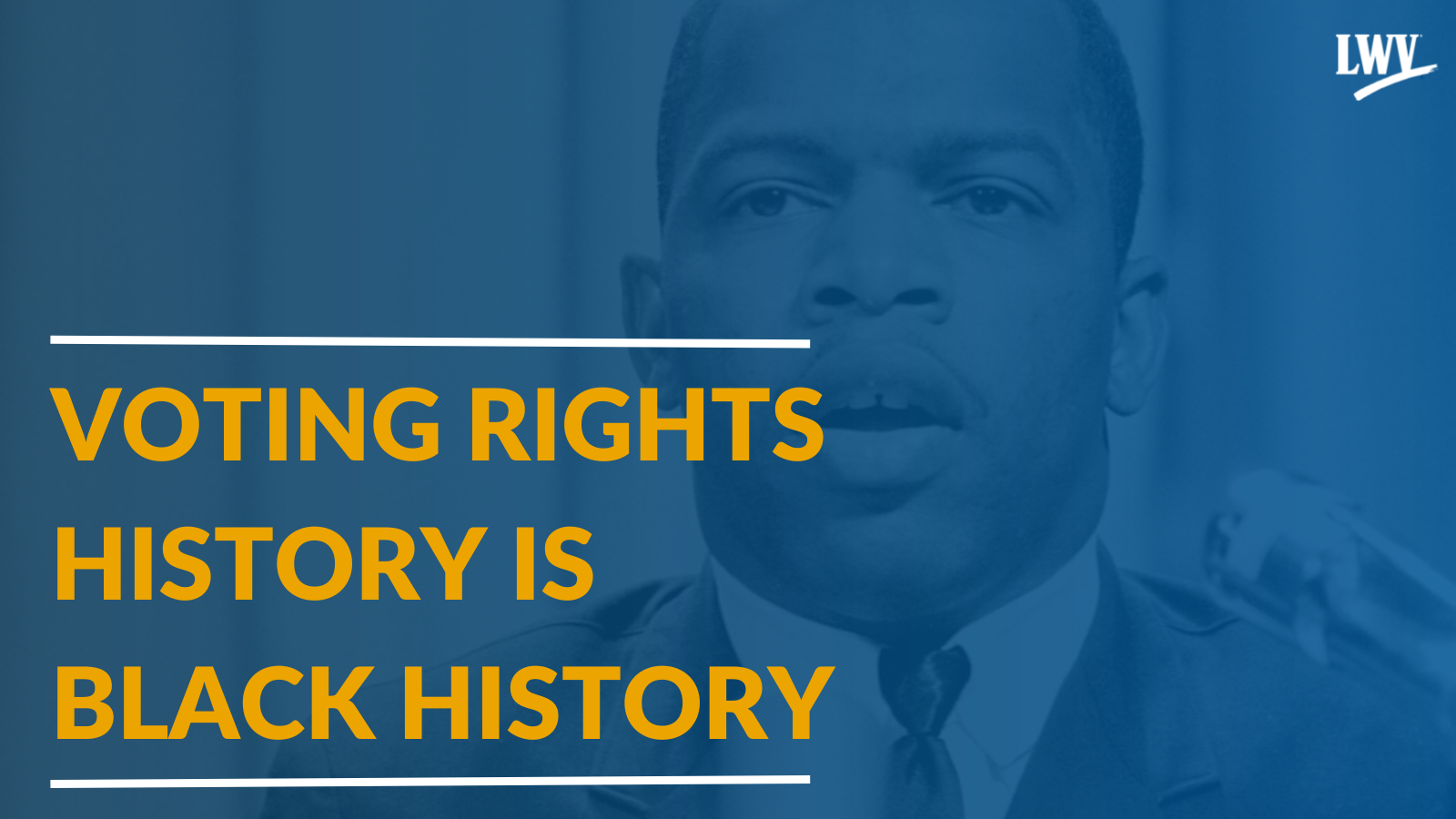 LWV

VOTING RIGHTS HISTORY IS BLACK HISTORY